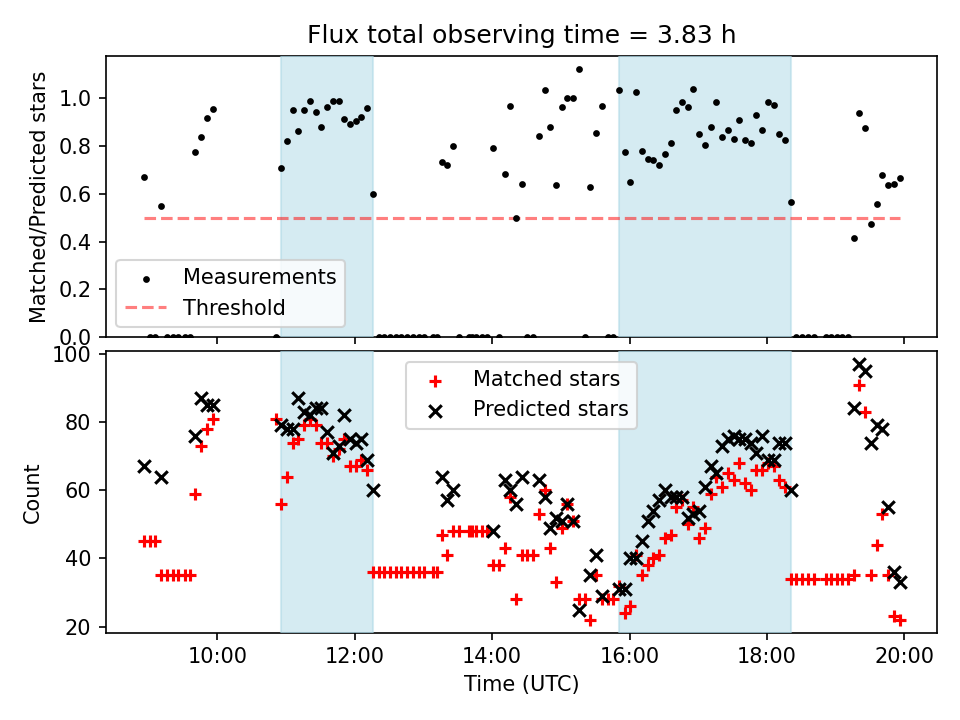 Flux total observing time = 3.83 h

Matched/Predicted stars

1.0
0.8
0.6
0.4
0.2
0.0

Measurements
Threshold

Count

100
80
60
40
20

Matched stars
Predicted stars

10:00
12:00
14:00
16:00
18:00
20:00

Time (UTC)